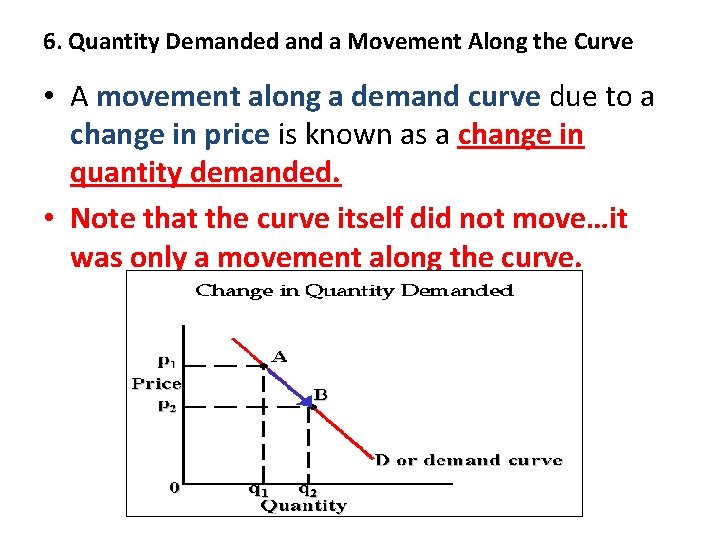 6. Quantity Demanded and a Movement Along the Curve

• A movement along a demand curve due to a change in price is known as a change in quantity demanded.

• Note that the curve itself did not move…it was only a movement along the curve.

Change in Quantity Demanded

$p_1$

Price

$p_2$

A

B

D or demand curve

0

$q_1$

$q_2$

Quantity